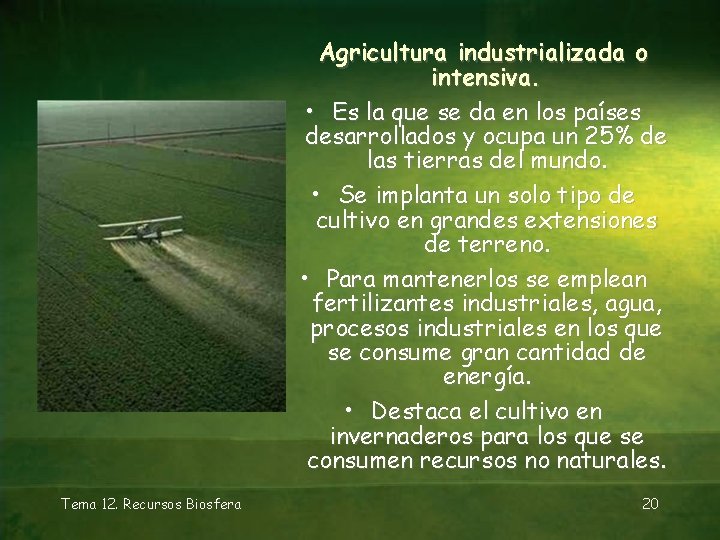 Agricultura industrializada o intensiva.

• Es la que se da en los países desarrollados y ocupa un 25% de las tierras del mundo.

• Se implanta un solo tipo de cultivo en grandes extensiones de terreno.

• Para mantenerlos se emplean fertilizantes industriales, agua, procesos industriales en los que se consume gran cantidad de energía.

• Destaca el cultivo en invernaderos para los que se consumen recursos no naturales.

Tema 12. Recursos Biosfera

20